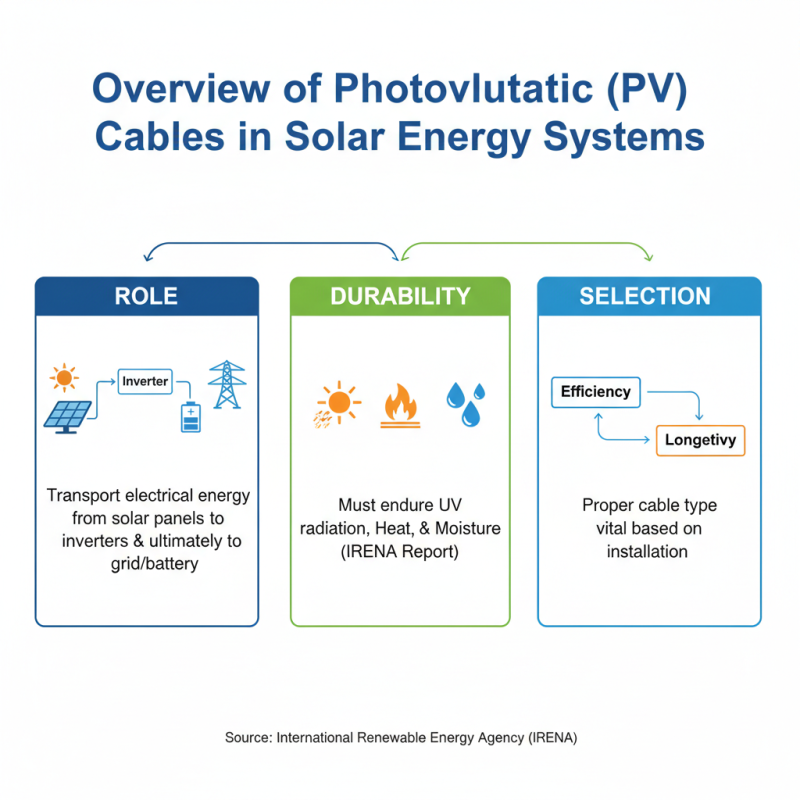 Overview of Photovlutatic (PV) Cables in Solar Energy Systems

ROLE

Inverter

Transport electrical energy from solar panels to inverters & ultimately to grid/battery

DURABILITY

Must endure UV radiation, Heat, & Moisture (IRENA Report)

SELECTION

Efficiency

Longetivy

Proper cable type vital based on installation

Source: International Renewable Energy Agency (IRENA)